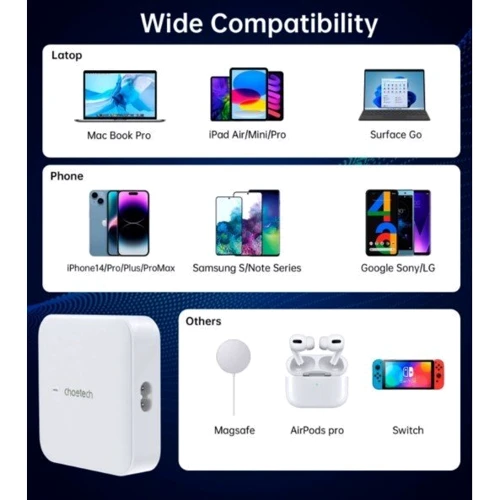 Wide Compatibility

Latop

Mac Book Pro

iPad Air/Mini/Pro

Surface Go

Phone

iPhone14/Pro/Plus/ProMax

Samsung S/Note Series

Google Sony/LG

choetech

Others

Magsafe

AirPods pro

Switch